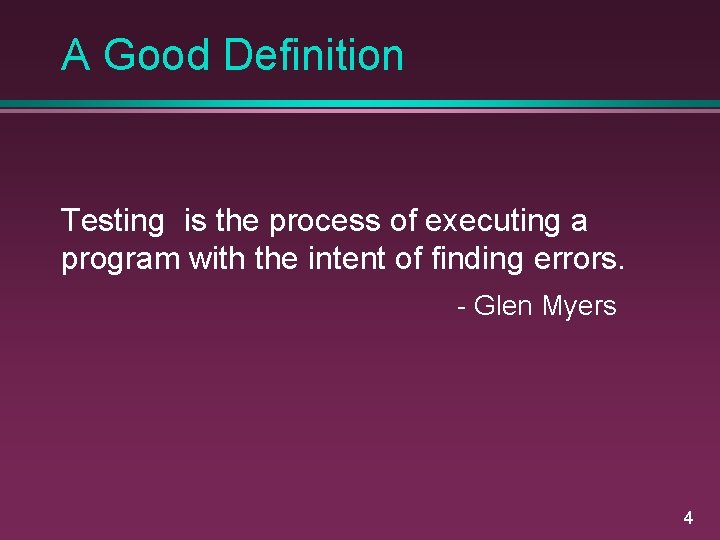 A Good Definition

Testing is the process of executing a program with the intent of finding errors.

- Glen Myers

4